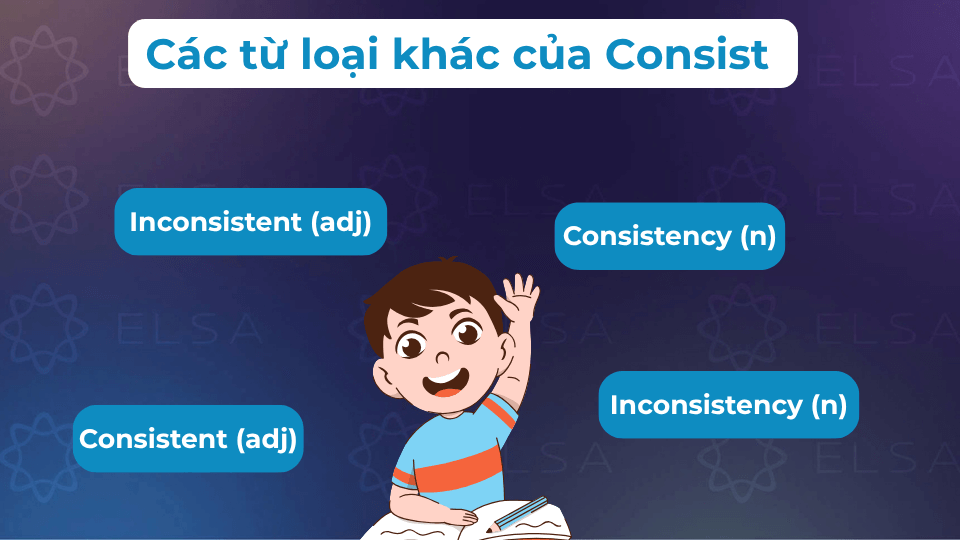 Các từ loại khác của Consist

Inconsistent (adj)

Consistency (n)

Inconsistency (n)

Consistent (adj)

ELSA